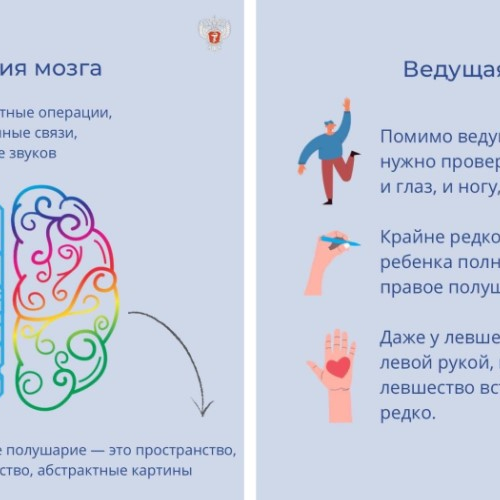 ия мозга

тные операции,
нные связи,
е звуков

е полушарие — это пространство,
ство, абстрактные картины

Ведущая

Помимо веду
нужно провер
и глаз, и ногу,

Крайне редко
ребенка полн
правое полуш

Даже у левше
левой рукой,
левшество вс
редко.